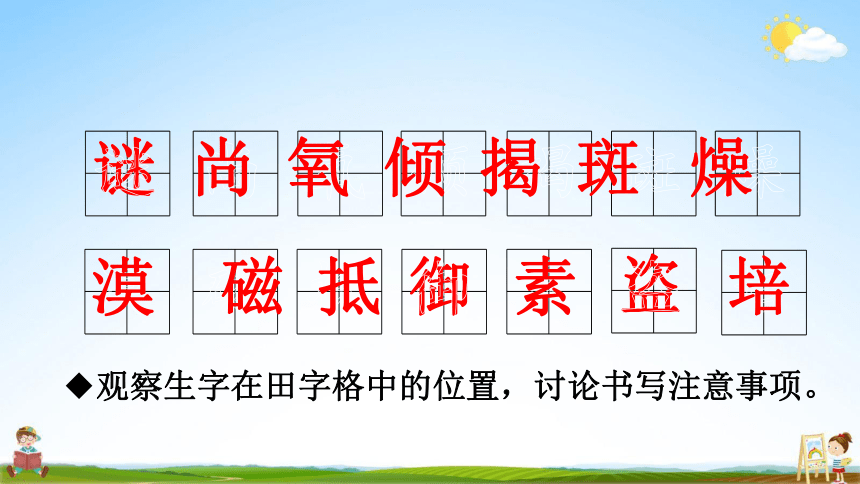 谜 尚 氧 倾 揭 斑 燥

漠 磁 抵 御 素 盗 培

◆观察生字在田字格中的位置，讨论书写注意事项。